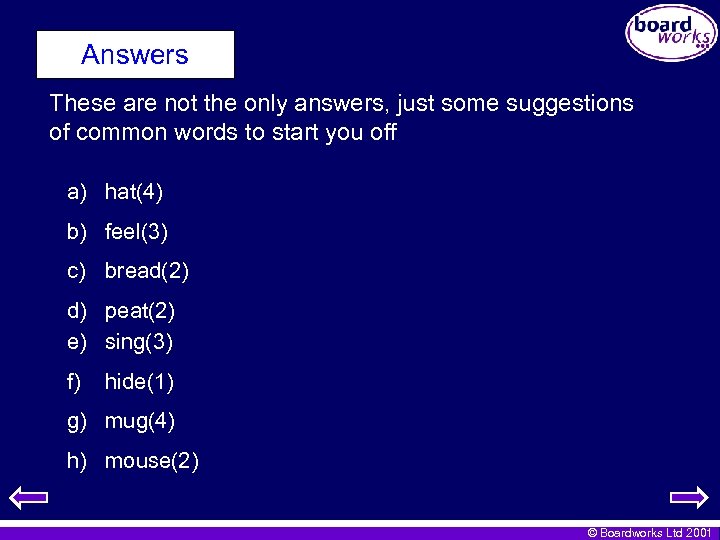 board works

Answers

These are not the only answers, just some suggestions of common words to start you off

a) hat(4)

b) feel(3)

c) bread(2)

d) peat(2)

e) sing(3)

f) hide(1)

g) mug(4)

h) mouse(2)

© Boardworks Ltd 2001